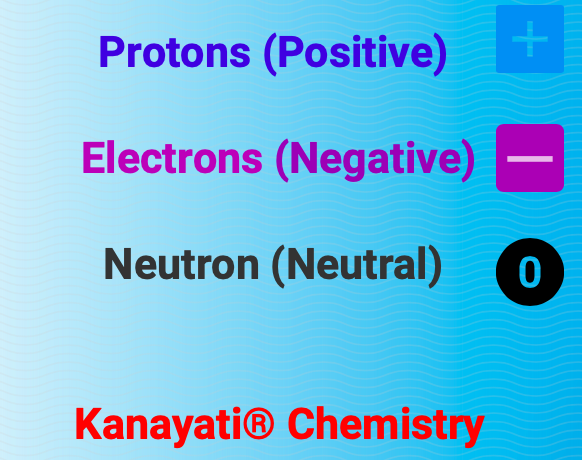 Protons (Positive) +

Electrons (Negative) —

Neutron (Neutral) 0

Kanayati® Chemistry